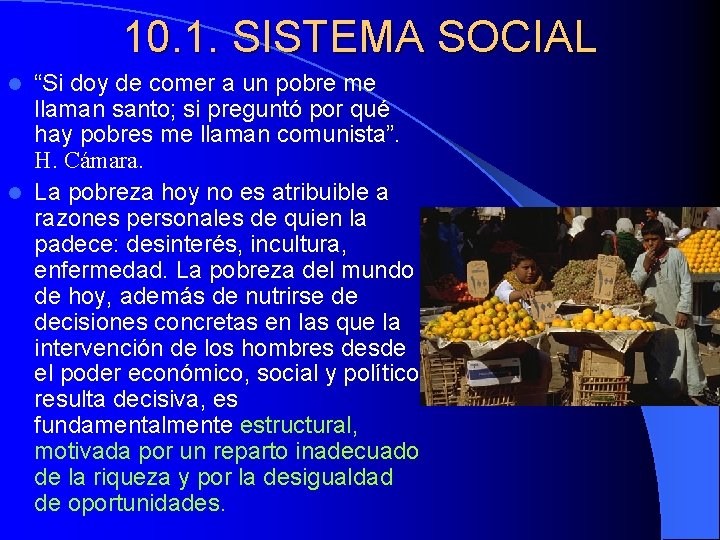 10.1. SISTEMA SOCIAL

“Si doy de comer a un pobre me llaman santo; si preguntó por qué hay pobres me llaman comunista”. H. Cámara.

La pobreza hoy no es atribuible a razones personales de quien la padece: desinterés, incultura, enfermedad. La pobreza del mundo de hoy, además de nutrirse de decisiones concretas en las que la intervención de los hombres desde el poder económico, social y político resulta decisiva, es fundamentalmente estructural, motivada por un reparto inadecuado de la riqueza y por la desigualdad de oportunidades.